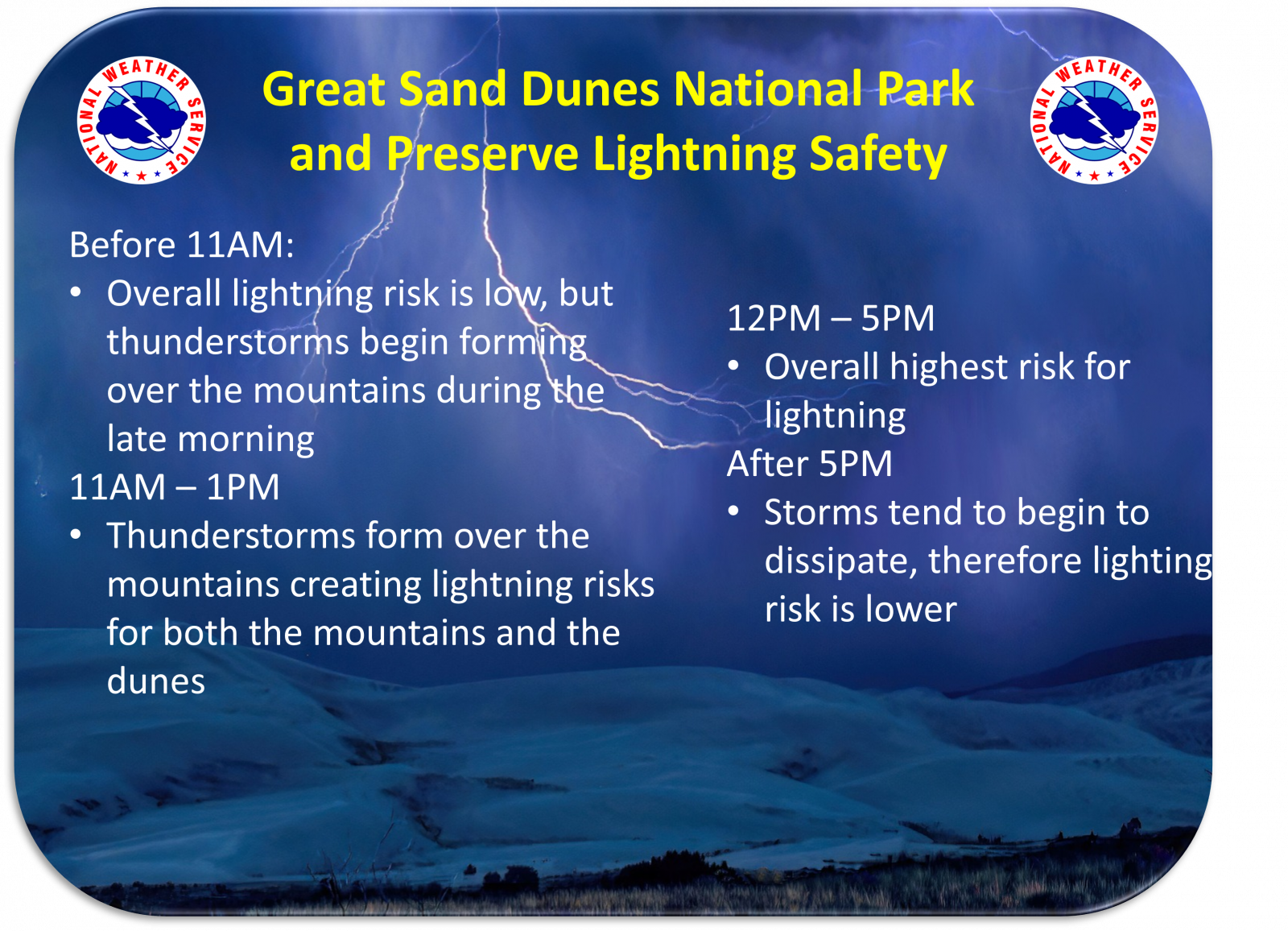 NATIONAL WEATHER SERVICE

Great Sand Dunes National Park and Preserve Lightning Safety

NATIONAL WEATHER SERVICE

Before 11AM:
• Overall lightning risk is low, but thunderstorms begin forming over the mountains during the late morning

11AM – 1PM
• Thunderstorms form over the mountains creating lightning risks for both the mountains and the dunes

12PM – 5PM
• Overall highest risk for lightning

After 5PM
• Storms tend to begin to dissipate, therefore lighting risk is lower